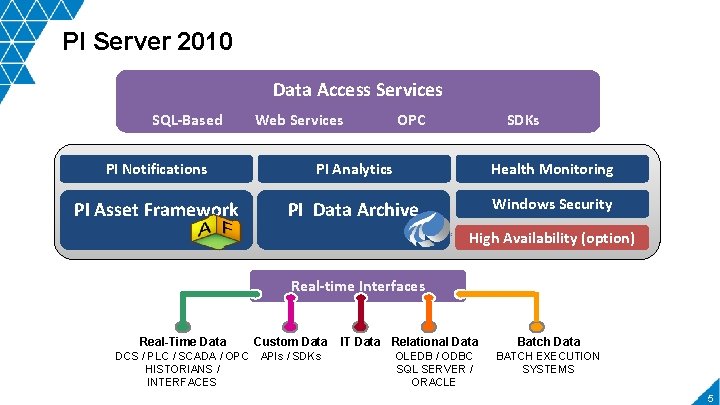 PI Server 2010

Data Access Services

SQL-Based Web Services OPC SDKs

PI Notifications PI Analytics Health Monitoring

PI Asset Framework

AF

PI Data Archive

Windows Security

High Availability (option)

Real-time Interfaces

Real-Time Data
DCS / PLC / SCADA / OPC HISTORIANS / INTERFACES

Custom Data
APIs / SDKs

IT Data

Relational Data
OLEDB / ODBC SQL SERVER / ORACLE

Batch Data
BATCH EXECUTION SYSTEMS

5